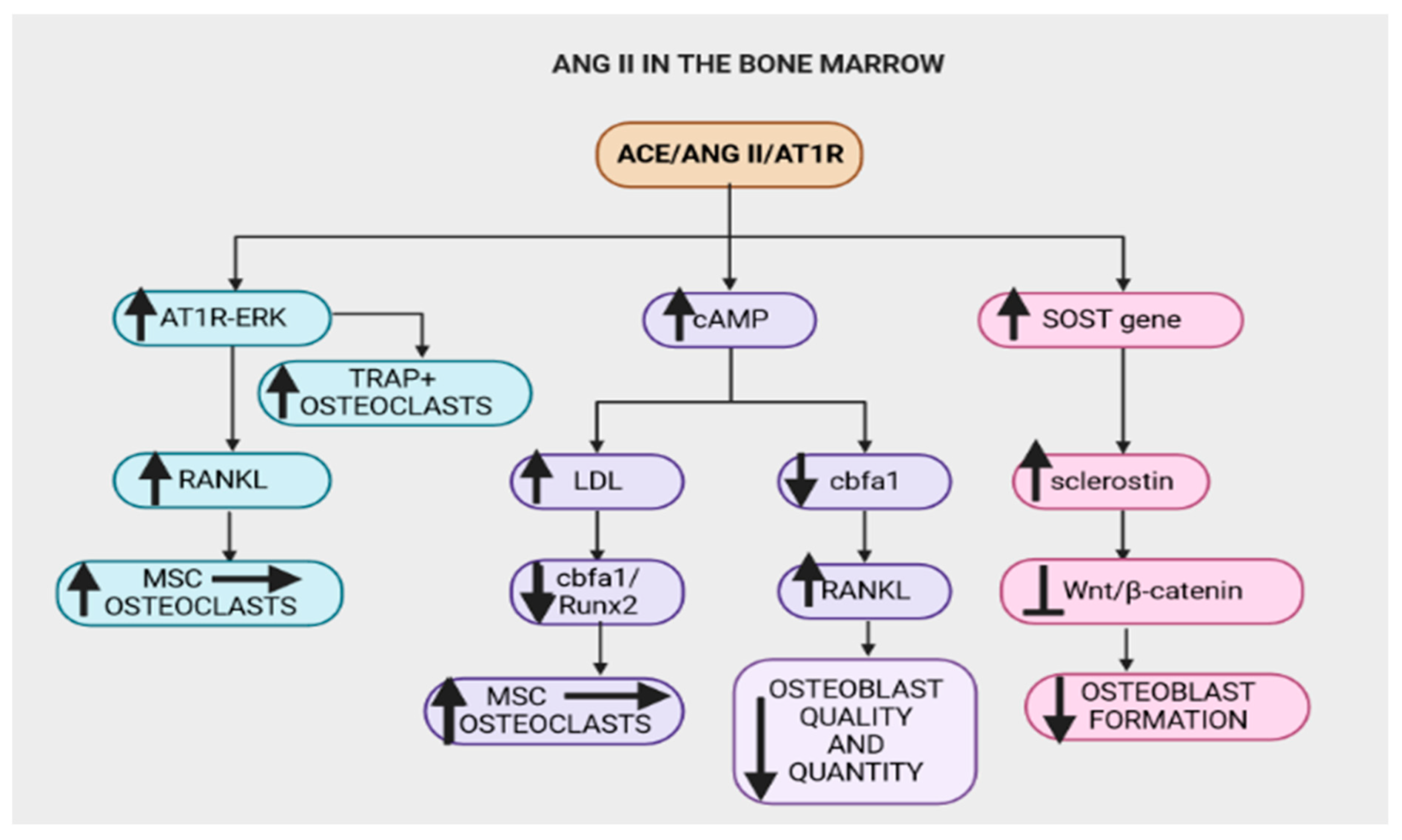 ANG II IN THE BONE MARROW

ACE/ANG II/AT1R

AT1R-ERK

TRAP+ OSTEOCLASTS

RANKL

MSC OSTEOCLASTS

cAMP

LDL

cbfa1/ Runx2

MSC OSTEOCLASTS

cbfa1

RANKL

OSTEOBLAST QUALITY AND QUANTITY

SOST gene

sclerostin

Wnt/β-catenin

OSTEOBLAST FORMATION